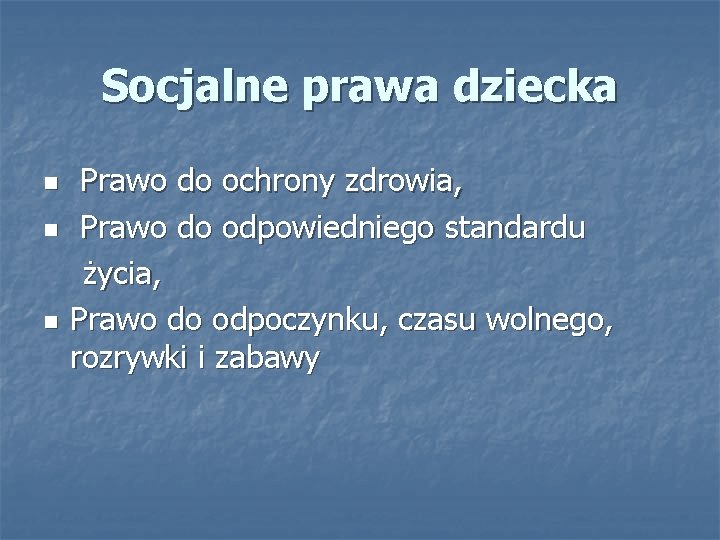 Socjalne prawa dziecka

- Prawo do ochrony zdrowia,
- Prawo do odpowiedniego standardu życia,
- Prawo do odpoczynku, czasu wolnego, rozrywki i zabawy